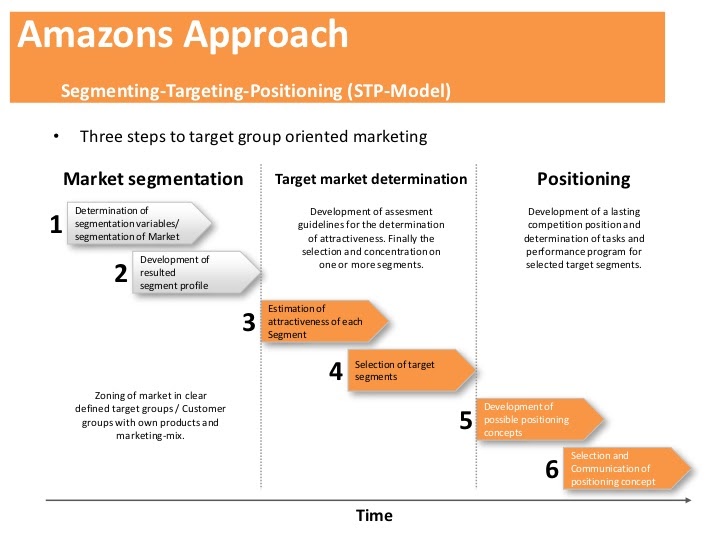 Amazons Approach

Segmenting-Targeting-Positioning (STP-Model)

• Three steps to target group oriented marketing

Market segmentation

1 Determination of segmentation variables/ segmentation of Market

2 Development of resulted segment profile

Zoning of market in clear defined target groups / Customer groups with own products and marketing-mix.

Target market determination

Development of assesment guidelines for the determination of attractiveness. Finally the selection and concentration on one or more segments.

3 Estimation of attractiveness of each Segment

4 Selection of target segments

Positioning

Development of a lasting competition position and determination of tasks and performance program for selected target segments.

5 Development of possible positioning concepts

6 Selection and Communication of positioning concept

Time